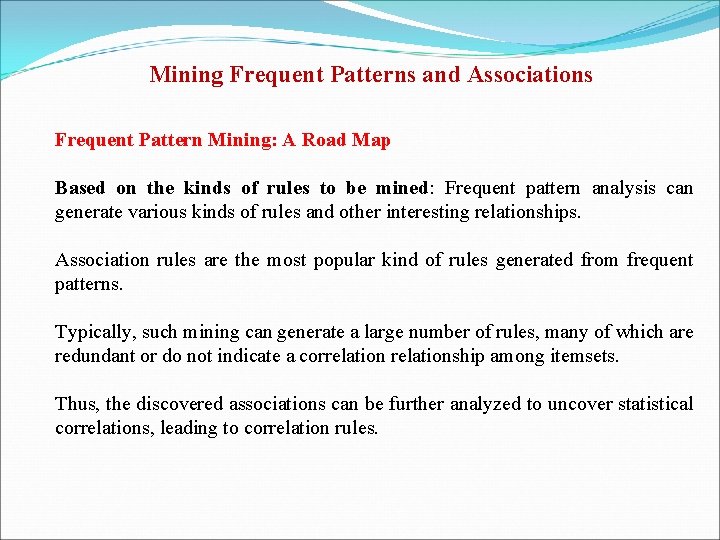 Mining Frequent Patterns and Associations

Frequent Pattern Mining: A Road Map

Based on the kinds of rules to be mined: Frequent pattern analysis can generate various kinds of rules and other interesting relationships.

Association rules are the most popular kind of rules generated from frequent patterns.

Typically, such mining can generate a large number of rules, many of which are redundant or do not indicate a correlation relationship among itemsets.

Thus, the discovered associations can be further analyzed to uncover statistical correlations, leading to correlation rules.